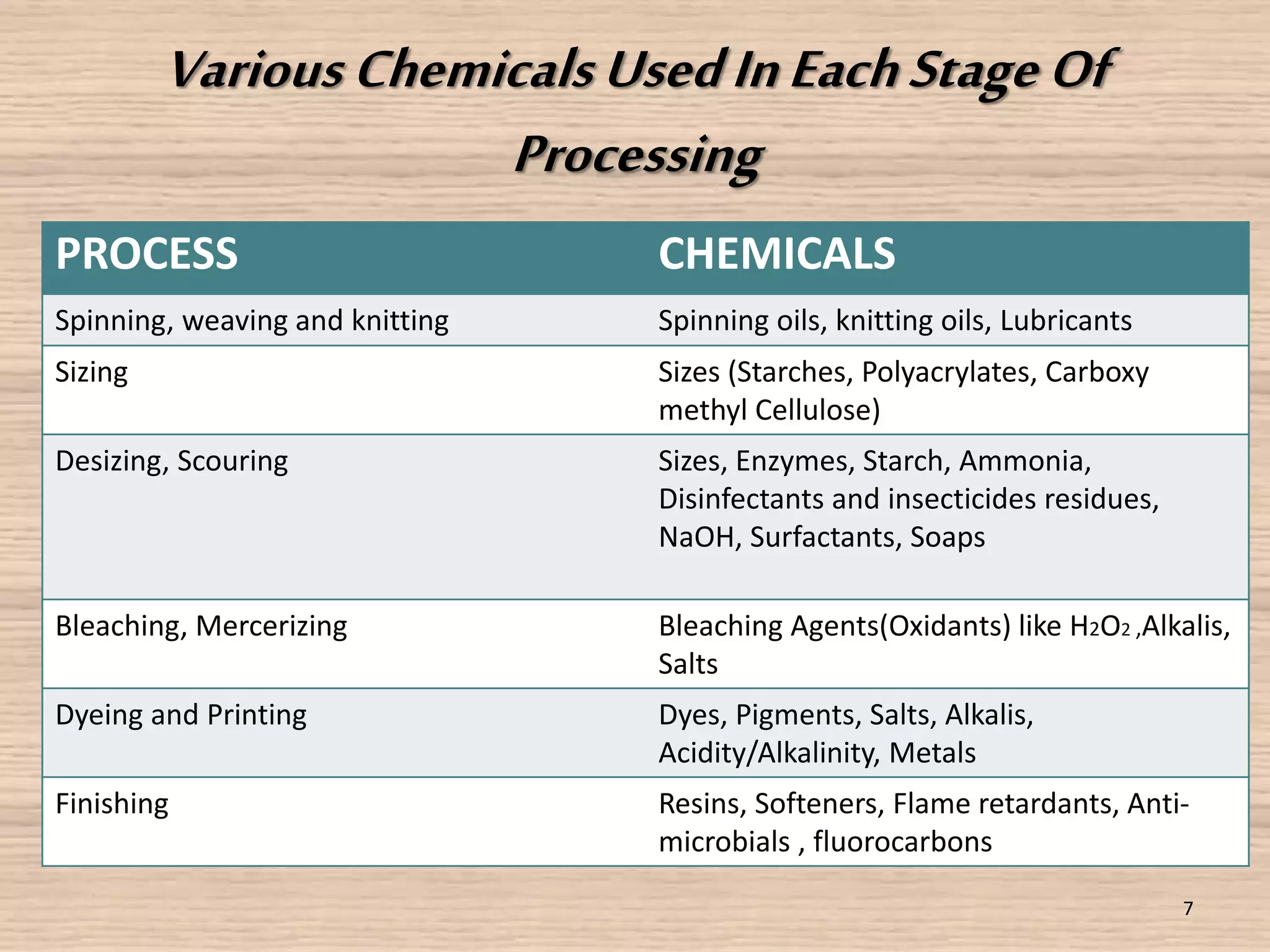 Various Chemicals Used In Each Stage Of Processing

| PROCESS | CHEMICALS |
|---|---|
| Spinning, weaving and knitting | Spinning oils, knitting oils, Lubricants |
| Sizing | Sizes (Starches, Polyacrylates, Carboxy methyl Cellulose) |
| Desizing, Scouring | Sizes, Enzymes, Starch, Ammonia, Disinfectants and insecticides residues, NaOH, Surfactants, Soaps |
| Bleaching, Mercerizing | Bleaching Agents(Oxidants) like $H_2O_2$ ,Alkalis, Salts |
| Dyeing and Printing | Dyes, Pigments, Salts, Alkalis, Acidity/Alkalinity, Metals |
| Finishing | Resins, Softeners, Flame retardants, Anti-microbials , fluorocarbons |

7